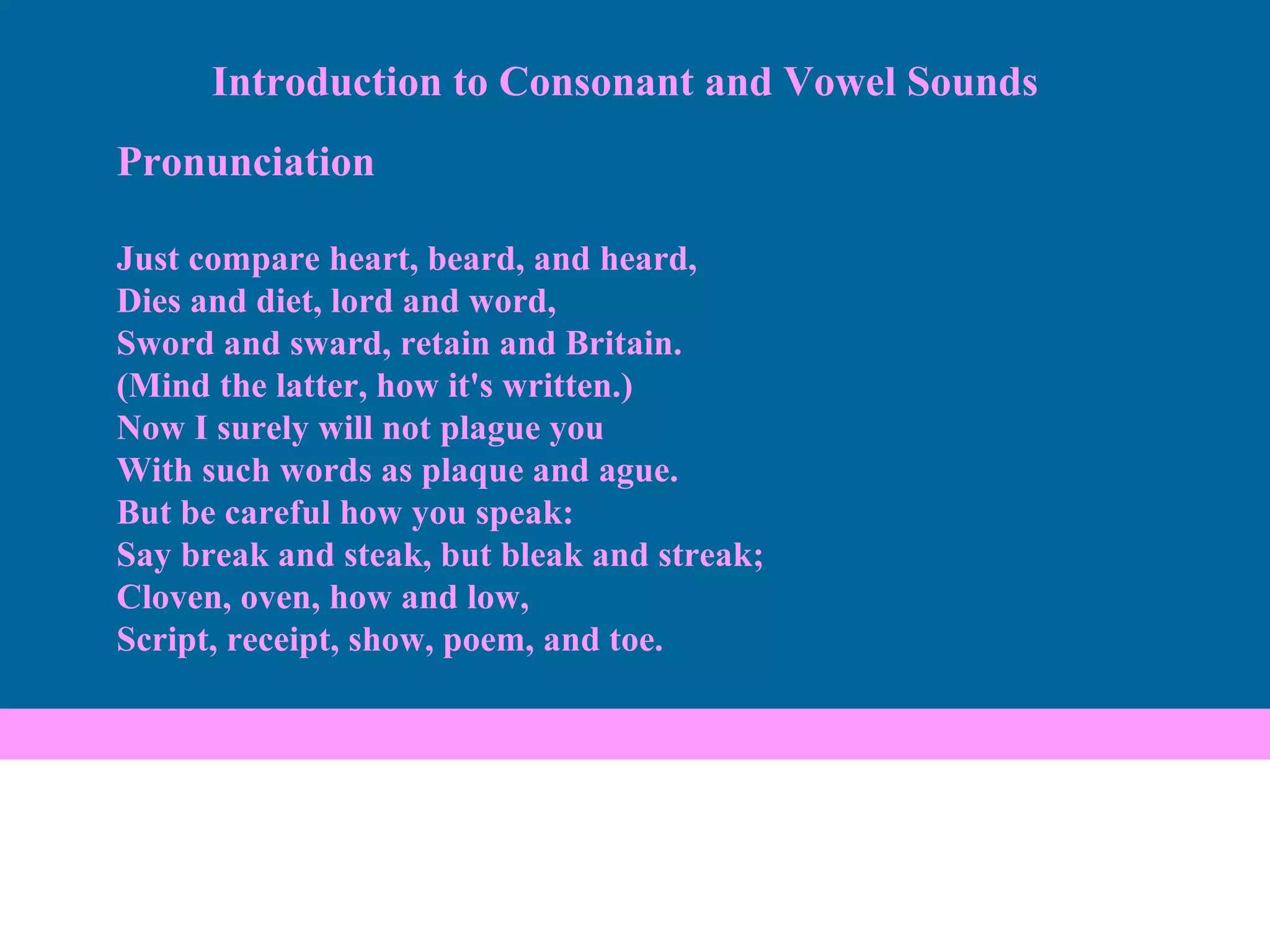 Introduction to Consonant and Vowel Sounds

Pronunciation

Just compare heart, beard, and heard,
Dies and diet, lord and word,
Sword and sward, retain and Britain.
(Mind the latter, how it's written.)
Now I surely will not plague you
With such words as plaque and ague.
But be careful how you speak:
Say break and steak, but bleak and streak;
Cloven, oven, how and low,
Script, receipt, show, poem, and toe.